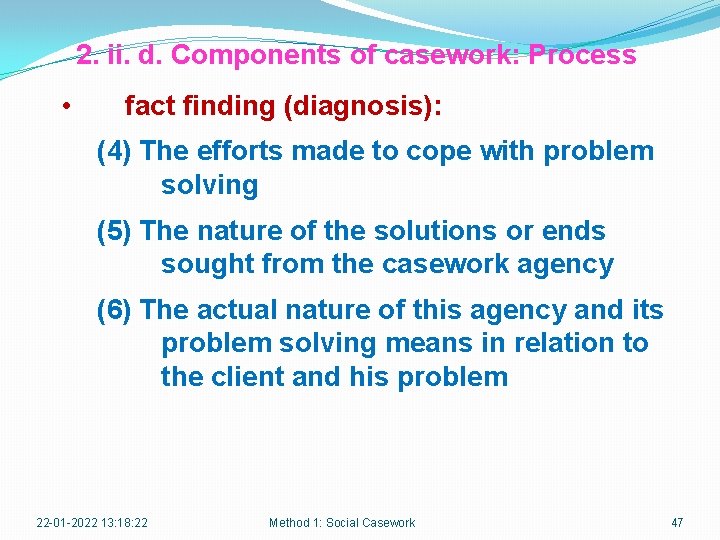 2. ii. d. Components of casework: Process

• fact finding (diagnosis):

(4) The efforts made to cope with problem solving

(5) The nature of the solutions or ends sought from the casework agency

(6) The actual nature of this agency and its problem solving means in relation to the client and his problem

22-01-2022 13:18:22

Method 1: Social Casework

47